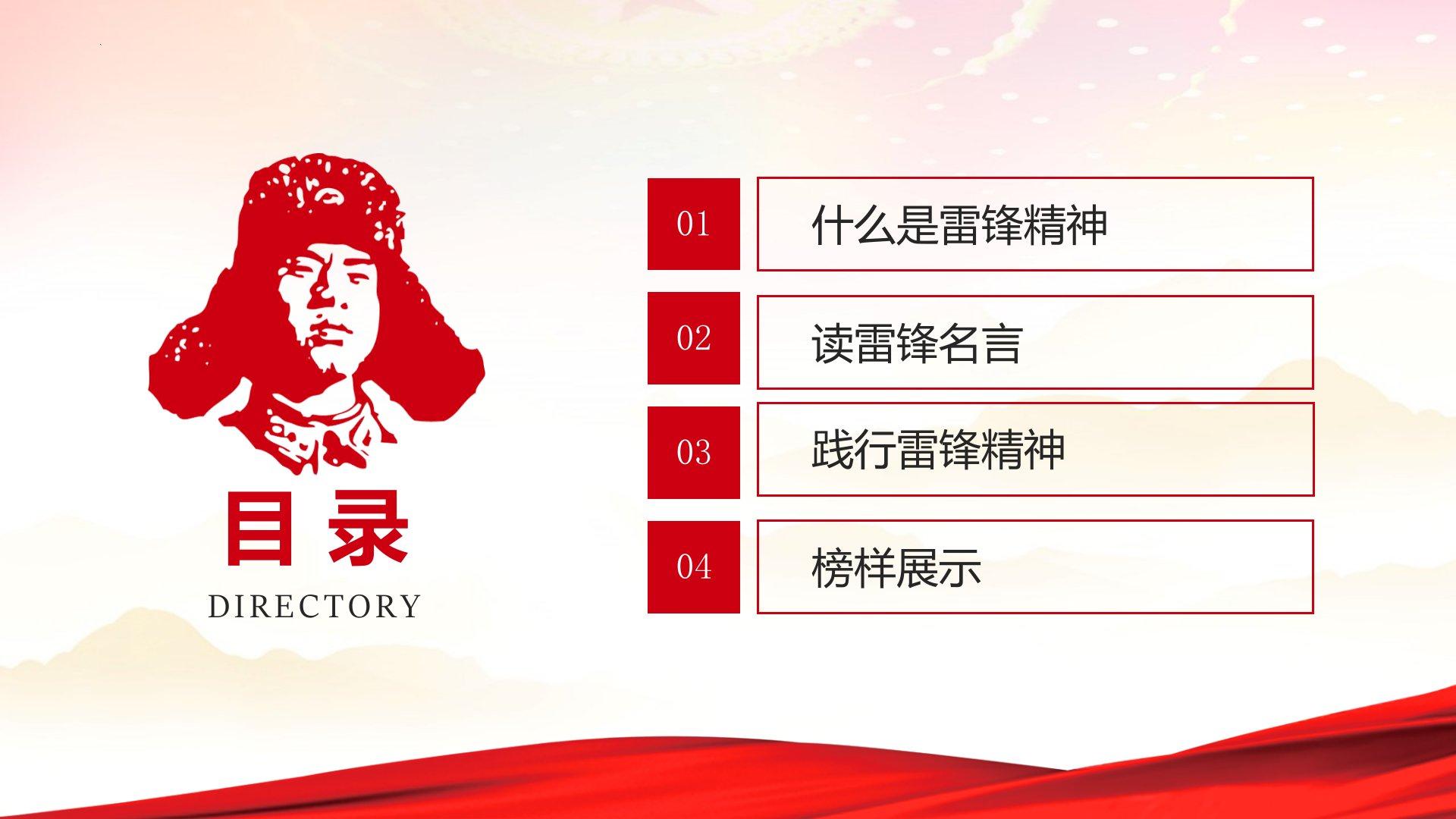 目录
DIRECTORY

01 什么是雷锋精神

02 读雷锋名言

03 践行雷锋精神

04 榜样展示